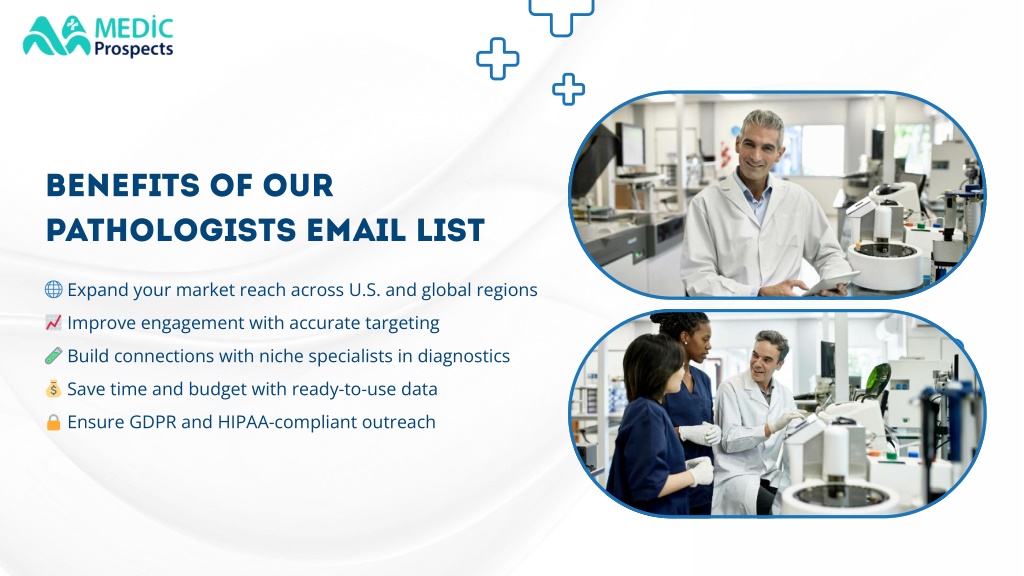 MEDIC Prospects

BENEFITS OF OUR PATHOLOGISTS EMAIL LIST

🌐 Expand your market reach across U.S. and global regions
📈 Improve engagement with accurate targeting
🧪 Build connections with niche specialists in diagnostics
💰 Save time and budget with ready-to-use data
🔒 Ensure GDPR and HIPAA-compliant outreach